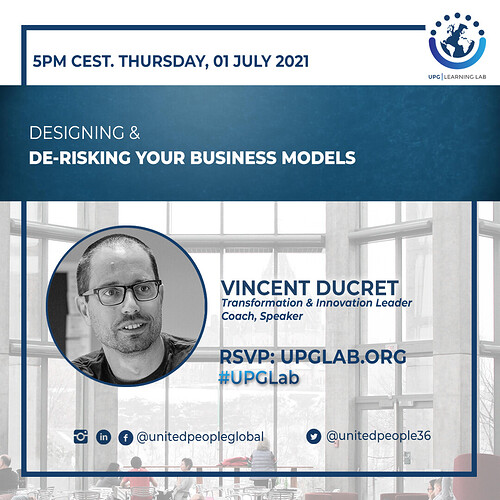 5PM CEST. THURSDAY, 01 JULY 2021

UPG | LEARNING LAB

DESIGNING &
DE-RISKING YOUR BUSINESS MODELS

VINCENT DUCRET
Transformation & Innovation Leader
Coach, Speaker

RSVP: UPGLAB.ORG
#UPGLab

@unitedpeopleglobal

@unitedpeople36